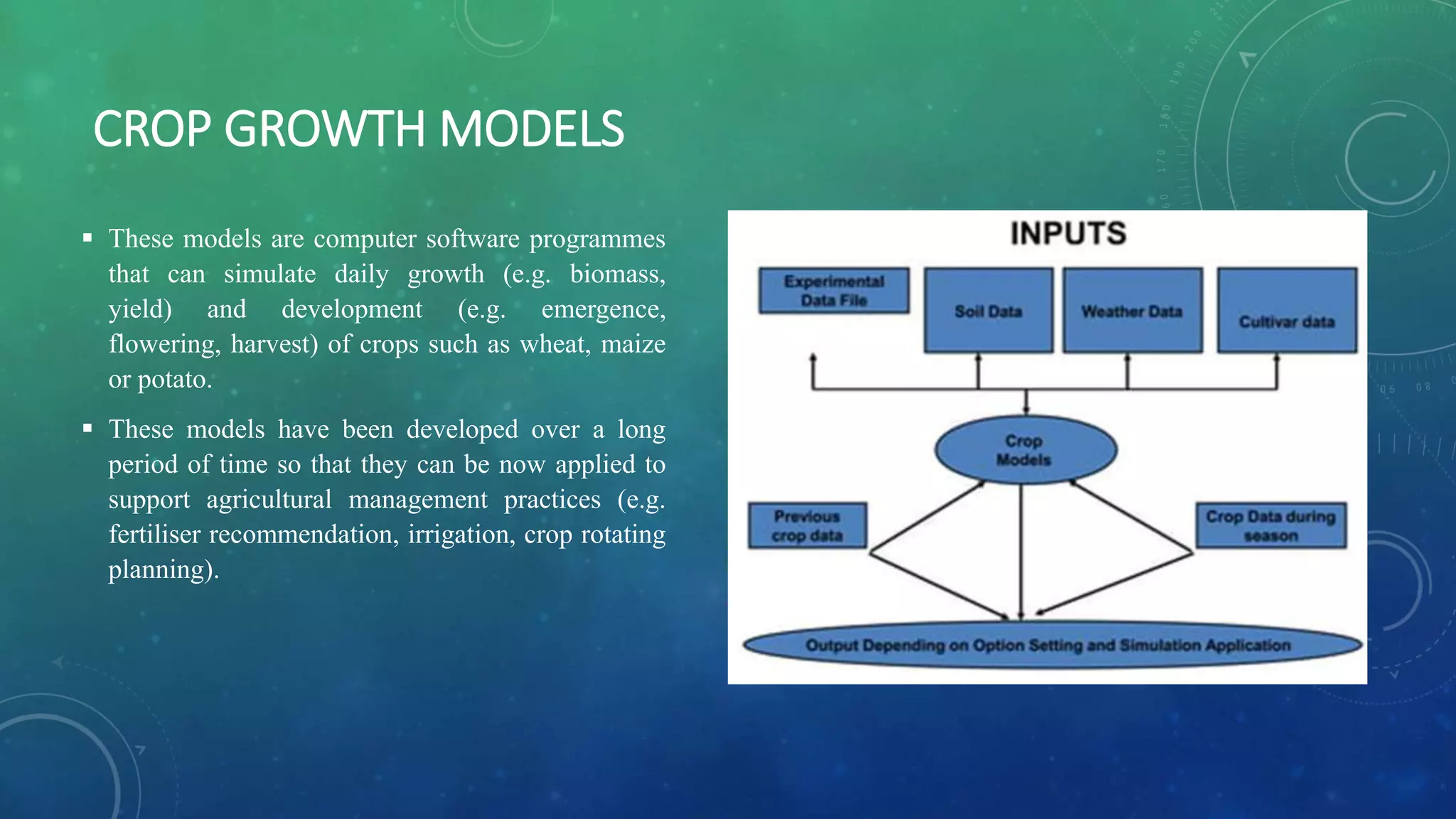 CROP GROWTH MODELS

▪ These models are computer software programmes that can simulate daily growth (e.g. biomass, yield) and development (e.g. emergence, flowering, harvest) of crops such as wheat, maize or potato.

▪ These models have been developed over a long period of time so that they can be now applied to support agricultural management practices (e.g. fertiliser recommendation, irrigation, crop rotating planning).

INPUTS

Experimental Data File

Soil Data

Weather Data

Cultivar data

Crop Models

Previous crop data

Crop Data during season

Output Depending on Option Setting and Simulation Application